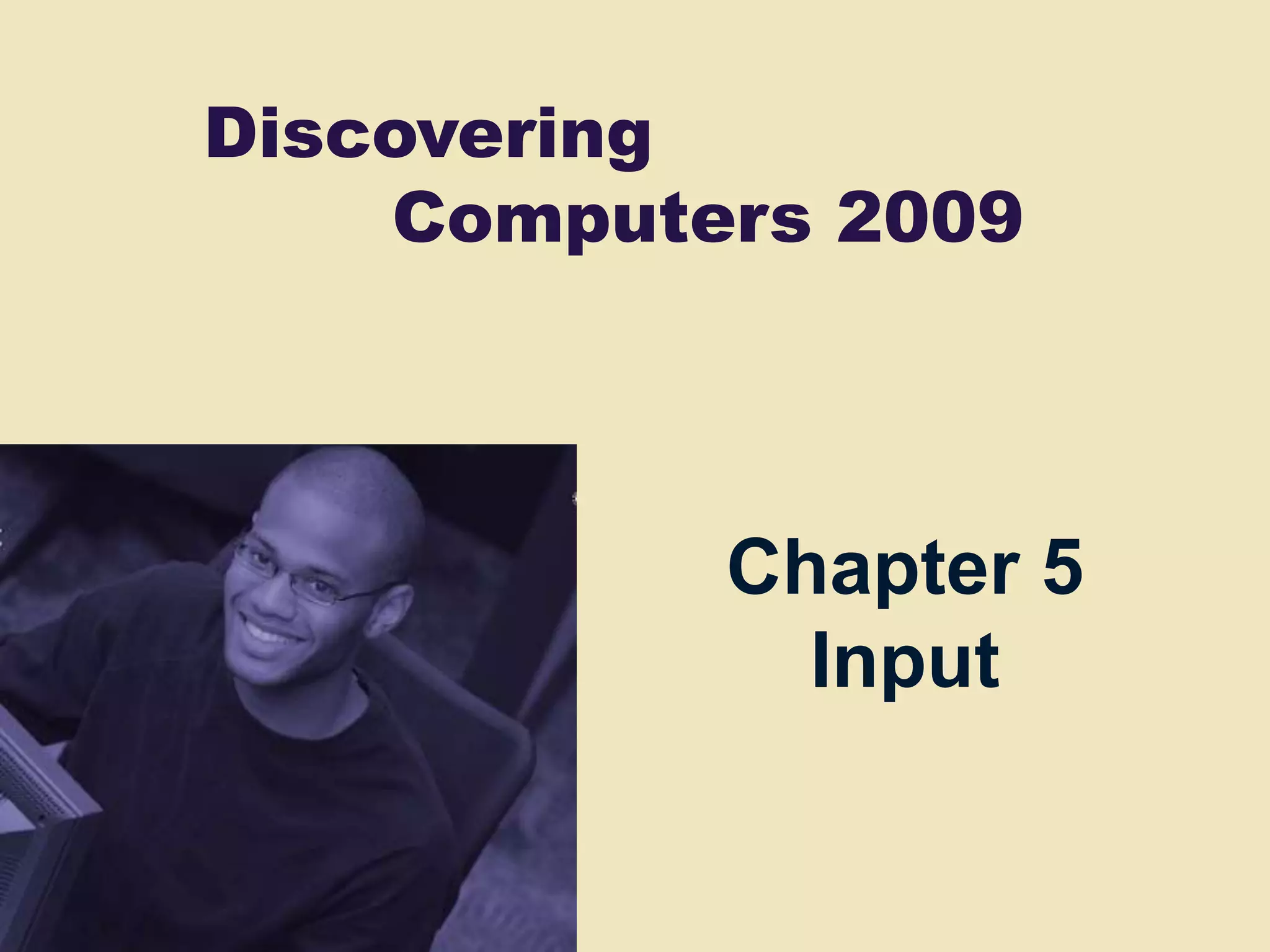 Discovering
Computers 2009

Chapter 5
Input